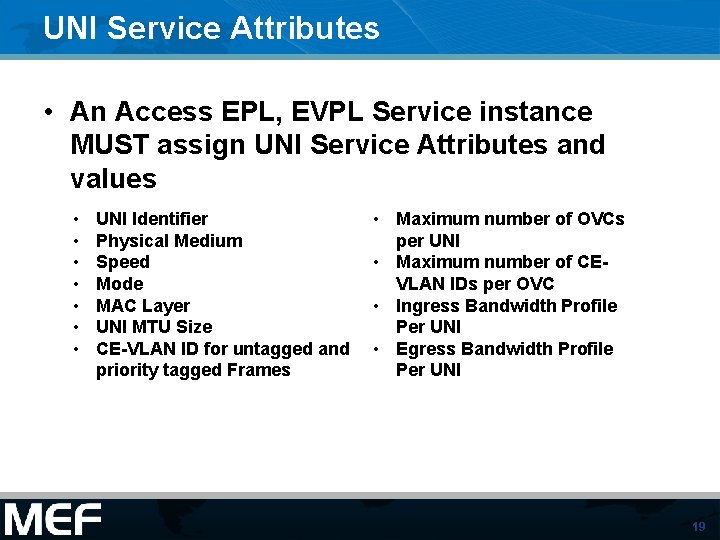 UNI Service Attributes

• An Access EPL, EVPL Service instance MUST assign UNI Service Attributes and values

• UNI Identifier
• Physical Medium
• Speed
• Mode
• MAC Layer
• UNI MTU Size
• CE-VLAN ID for untagged and priority tagged Frames

• Maximum number of OVCs per UNI
• Maximum number of CE-VLAN IDs per OVC
• Ingress Bandwidth Profile Per UNI
• Egress Bandwidth Profile Per UNI

MEF

19